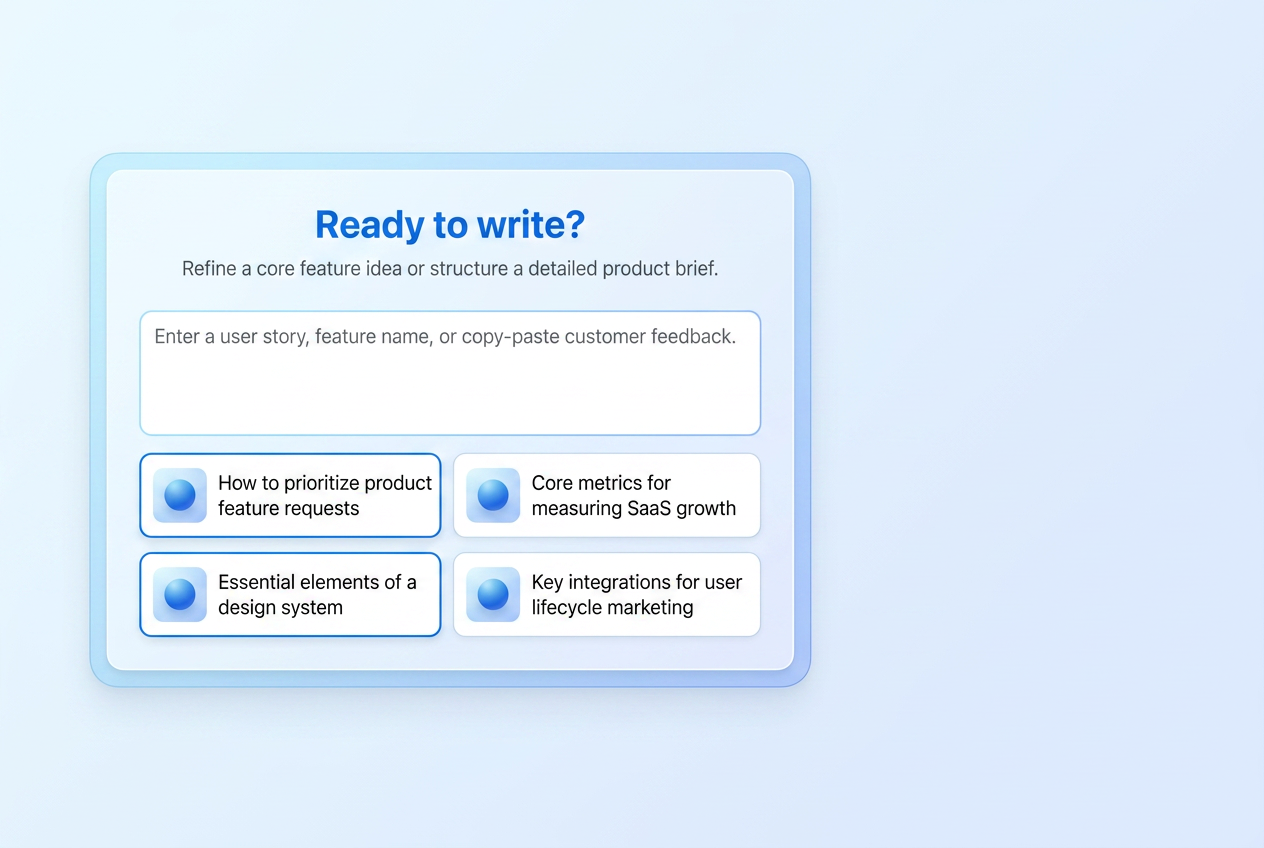 Ready to write?

Refine a core feature idea or structure a detailed product brief.

Enter a user story, feature name, or copy-paste customer feedback.

How to prioritize product feature requests

Core metrics for measuring SaaS growth

Essential elements of a design system

Key integrations for user lifecycle marketing